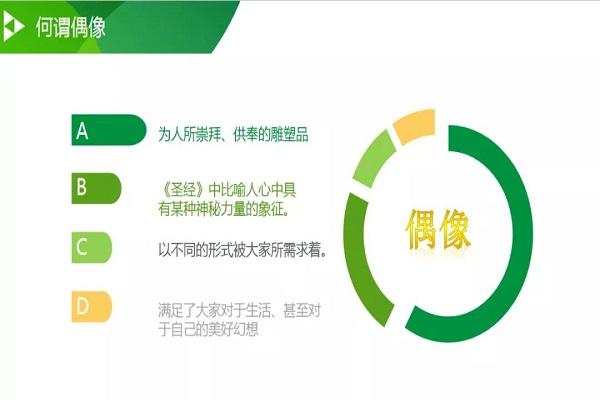 何谓偶像

A 为人所崇拜、供奉的雕塑品

B 《圣经》中比喻人心中具有某种神秘力量的象征。

C 以不同的形式被大家所需求着。

D 满足了大家对于生活、甚至对于自己的美好幻想

偶像